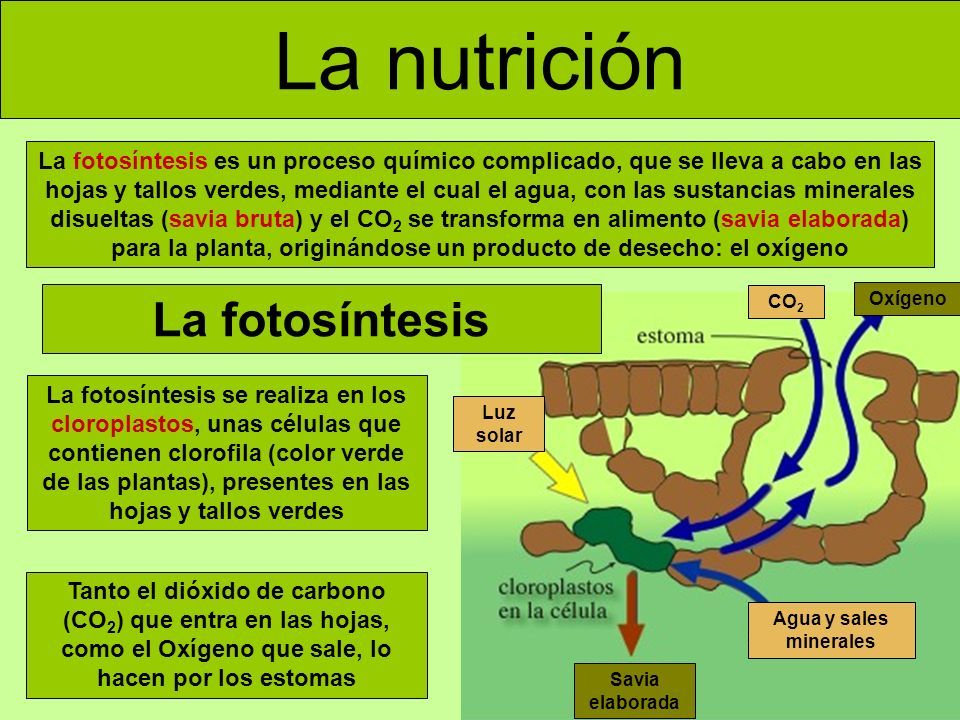 La nutrición

La fotosíntesis es un proceso químico complicado, que se lleva a cabo en las hojas y tallos verdes, mediante el cual el agua, con las sustancias minerales disueltas (savia bruta) y el $CO_2$ se transforma en alimento (savia elaborada) para la planta, originándose un producto de desecho: el oxígeno

La fotosíntesis

La fotosíntesis se realiza en los cloroplastos, unas células que contienen clorofila (color verde de las plantas), presentes en las hojas y tallos verdes

Tanto el dióxido de carbono ($CO_2$) que entra en las hojas, como el Oxígeno que sale, lo hacen por los estomas

$CO_2$

Oxígeno

estoma

Luz solar

cloroplastos en la célula

Agua y sales minerales

Savia elaborada